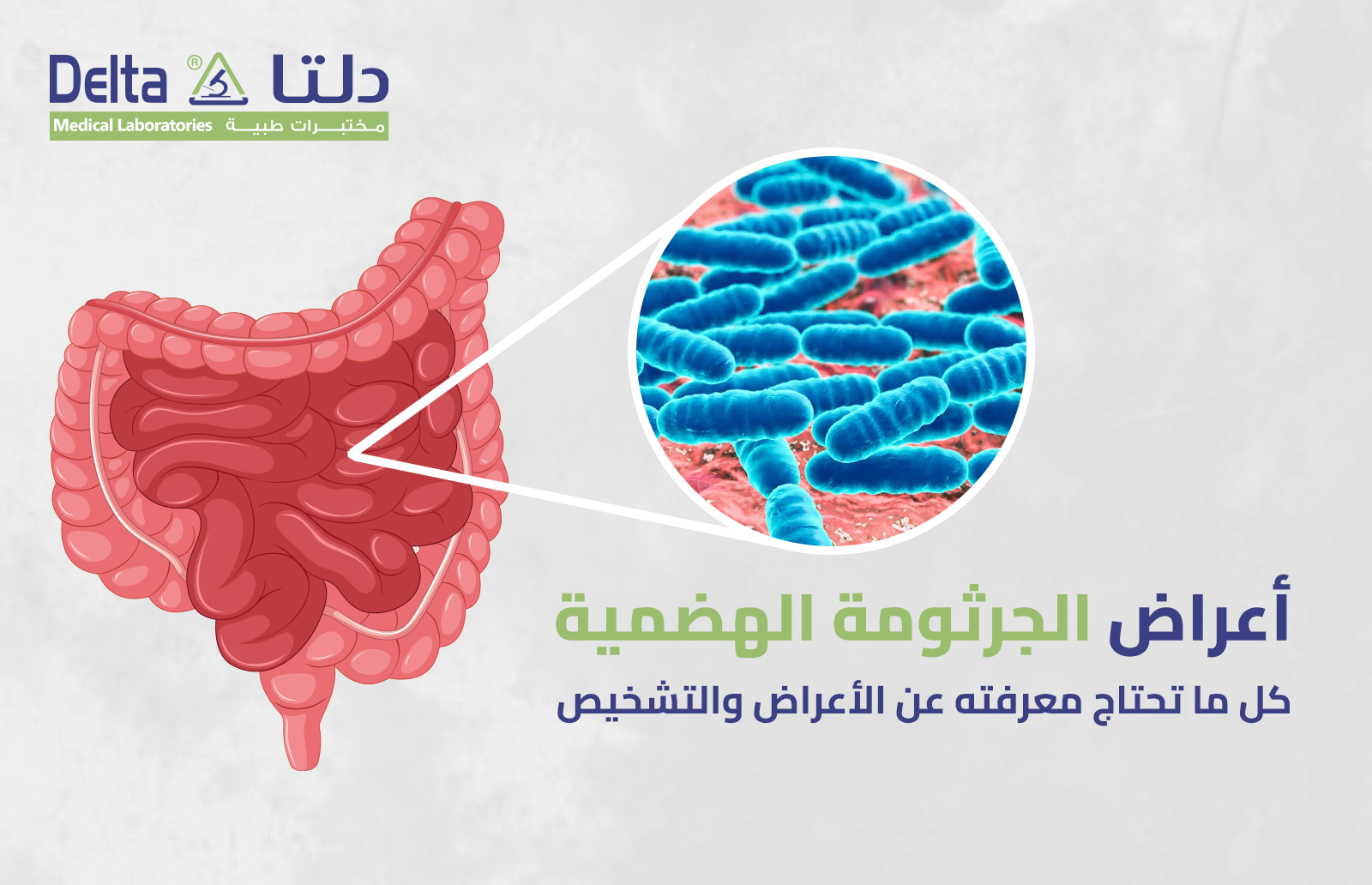 Delta ® دلتا
Medical Laboratories مختبرات طبية

أعراض الجرثومة الهضمية
كل ما تحتاج معرفته عن الأعراض والتشخيص